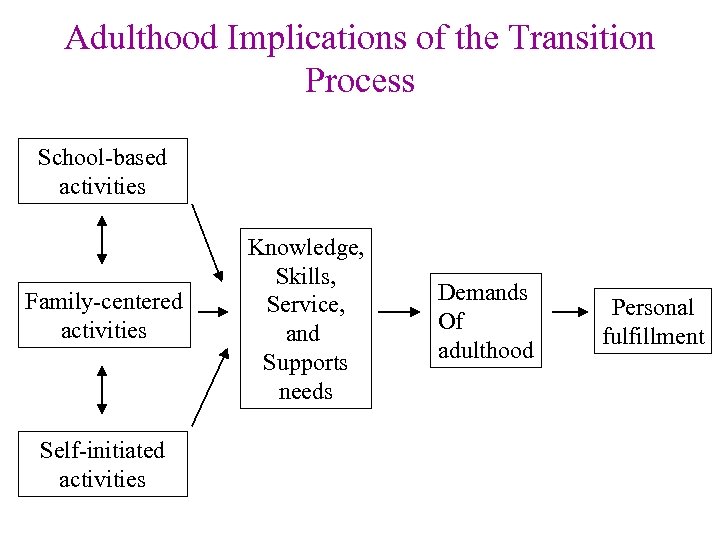 Adulthood Implications of the Transition Process

School-based activities

Family-centered activities

Self-initiated activities

Knowledge, Skills, Service, and Supports needs

Demands Of adulthood

Personal fulfillment